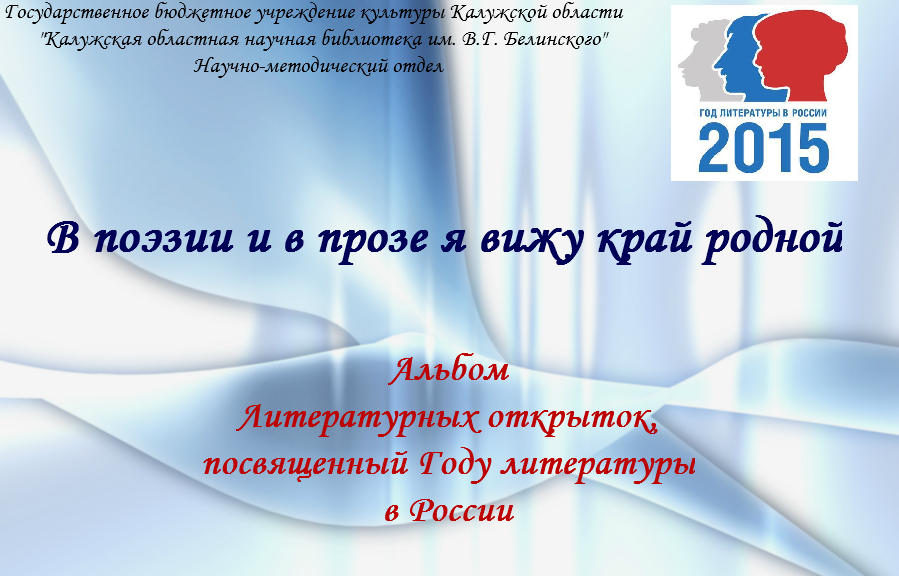 Государственное бюджетное учреждение культуры Калужской области
"Калужская областная научная библиотека им. В.Г. Белинского"
Научно-методический отдел

ГОД ЛИТЕРАТУРЫ В РОССИИ
2015

В поэзии и в прозе я вижу край родной

Альбом
Литературных открыток,
посвященный Году литературы
в России